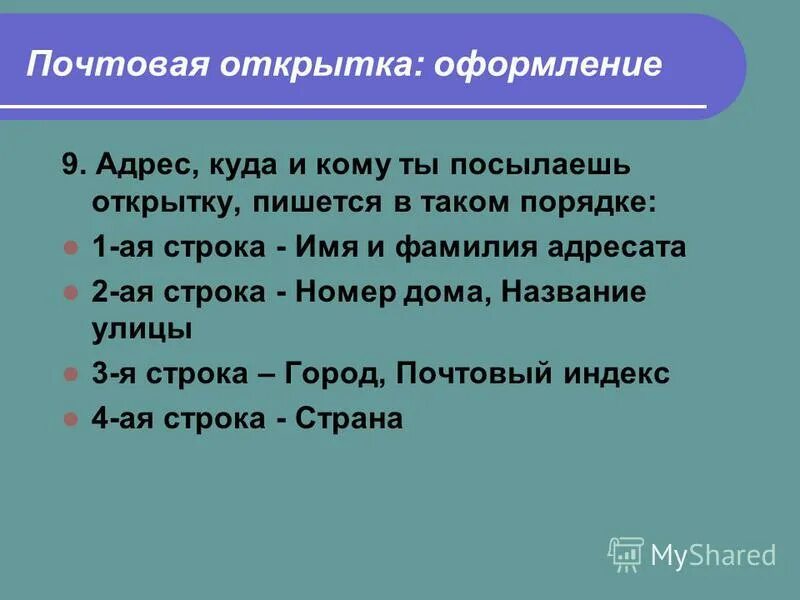 Почтовая открытка: оформление

9. Адрес, куда и кому ты посылаешь открытку, пишется в таком порядке:

1-ая строка - Имя и фамилия адресата

2-ая строка - Номер дома, Название улицы

3-я строка – Город, Почтовый индекс

4-ая строка - Страна

MyShared